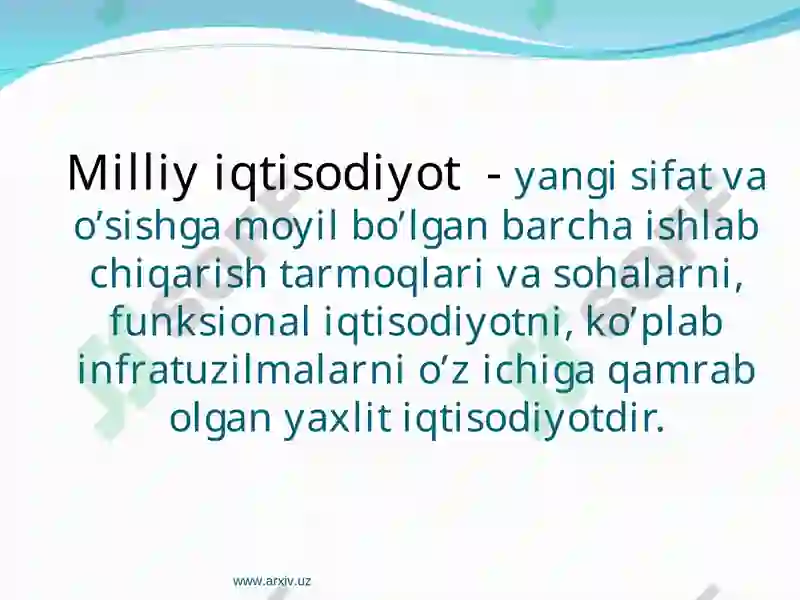 Milliy iqtisodiyot - yangi sifat va o’sishga moyil bo’lgan barcha ishlab chiqarish tarmoqlari va sohalarni, funksional iqtisodiyotni, ko’plab infratuzilmalarni o’z ichiga qamrab olgan yaxlit iqtisodiyotdir.

www.arxiv.uz